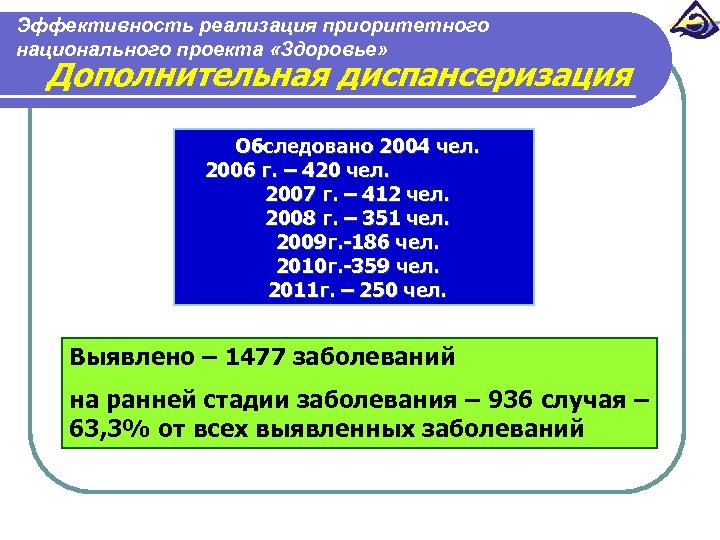 Эффективность реализация приоритетного национального проекта «Здоровье»

Дополнительная диспансеризация

Обследовано 2004 чел.
2006 г. – 420 чел.
2007 г. – 412 чел.
2008 г. – 351 чел.
2009г.-186 чел.
2010г.-359 чел.
2011г. – 250 чел.

Выявлено – 1477 заболеваний

на ранней стадии заболевания – 936 случая – 63,3% от всех выявленных заболеваний